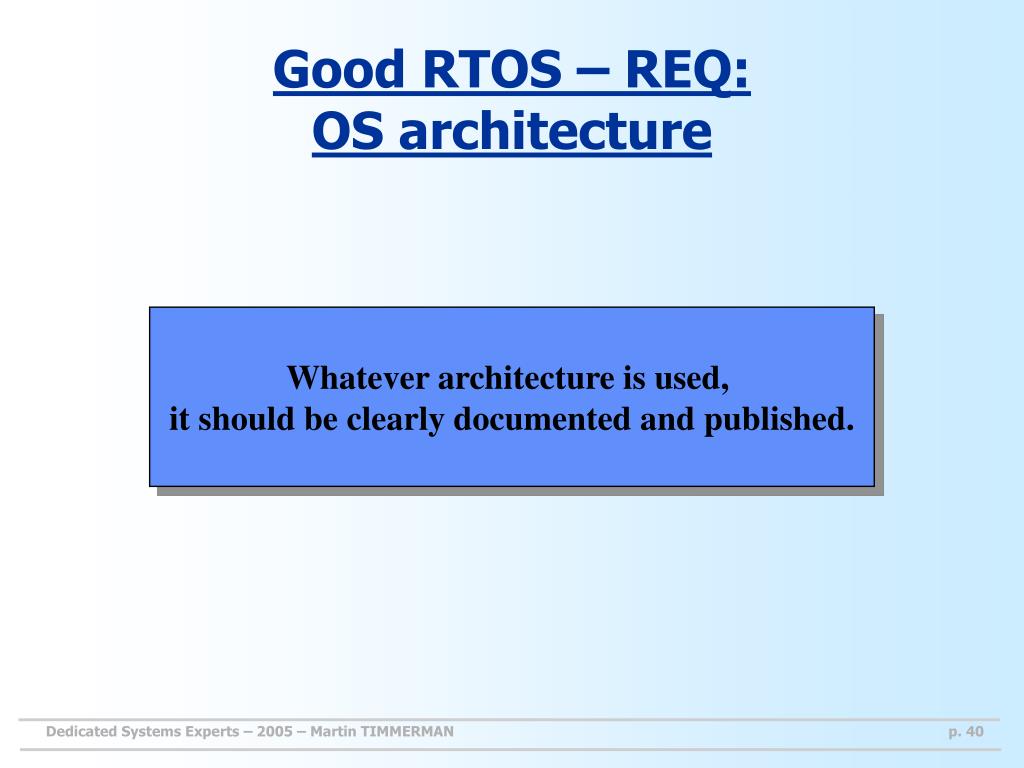 Good RTOS – REQ:
OS architecture

Whatever architecture is used,
it should be clearly documented and published.

Dedicated Systems Experts – 2005 – Martin TIMMERMAN

p. 40